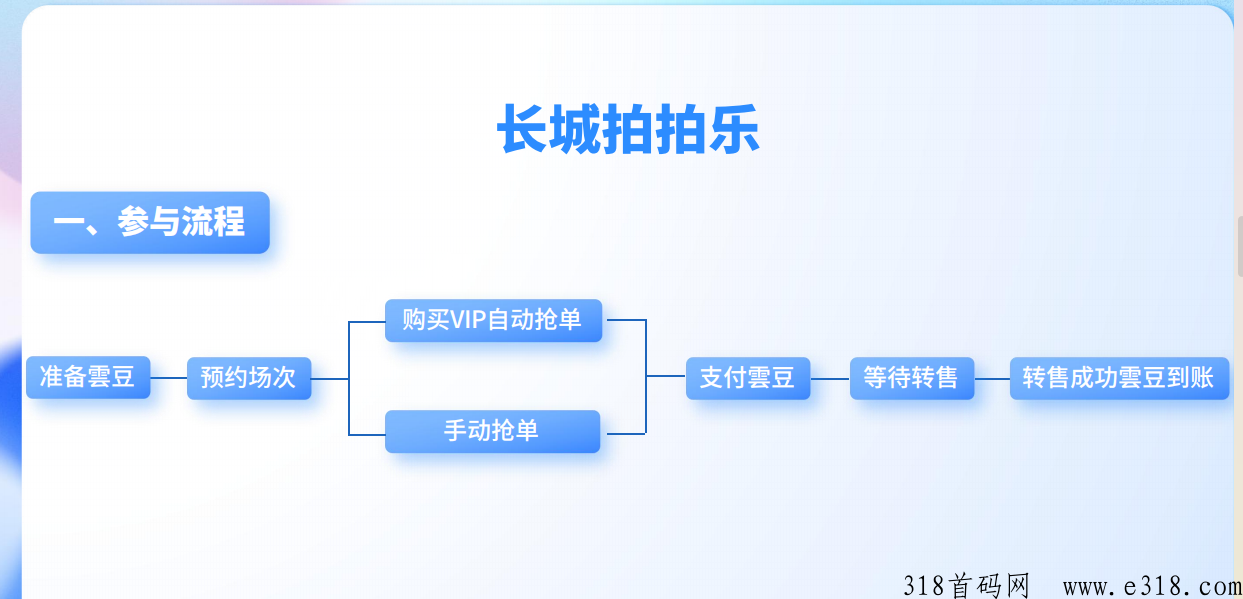 长城拍拍乐

一、参与流程

准备雲豆

预约场次

购买VIP自动抢单

手动抢单

支付雲豆

等待转售

转售成功雲豆到账

318首码网 www.e318.com